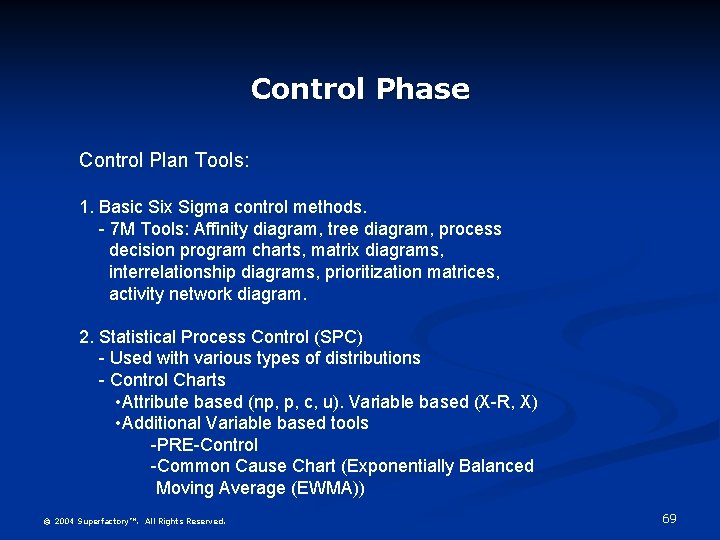 Control Phase

Control Plan Tools:

1. Basic Six Sigma control methods.
- 7M Tools: Affinity diagram, tree diagram, process decision program charts, matrix diagrams, interrelationship diagrams, prioritization matrices, activity network diagram.

2. Statistical Process Control (SPC)
- Used with various types of distributions
- Control Charts
•Attribute based (np, p, c, u). Variable based (X-R, X)
•Additional Variable based tools
-PRE-Control
-Common Cause Chart (Exponentially Balanced Moving Average (EWMA))

© 2004 Superfactory™. All Rights Reserved.

69